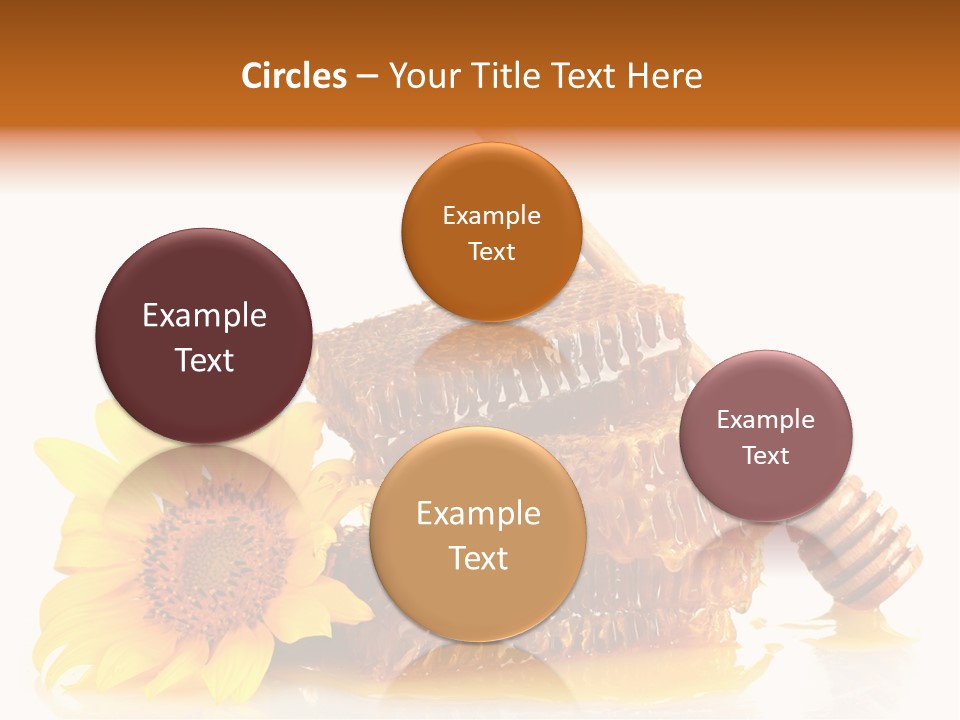 Circles – Your Title Text Here

Example Text

Example Text

Example Text

Example Text